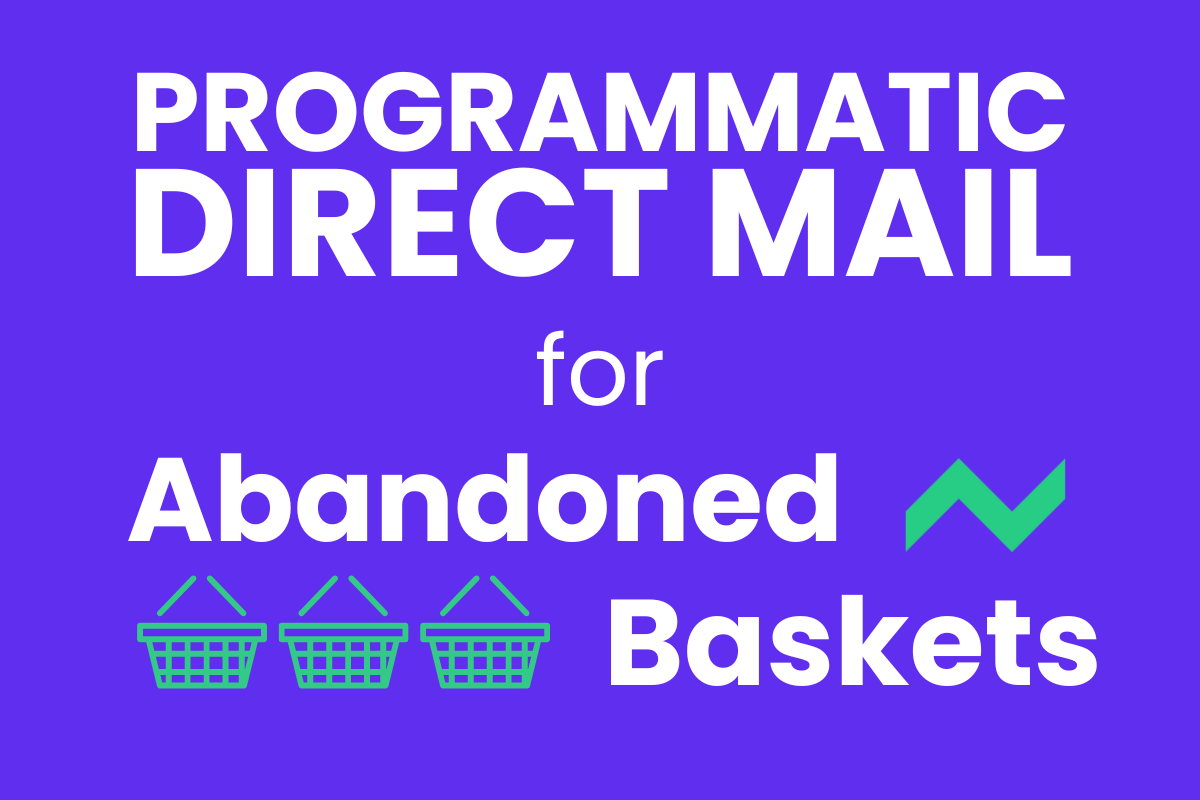 PROGRAMMATIC DIRECT MAIL

for

Abandoned

Baskets